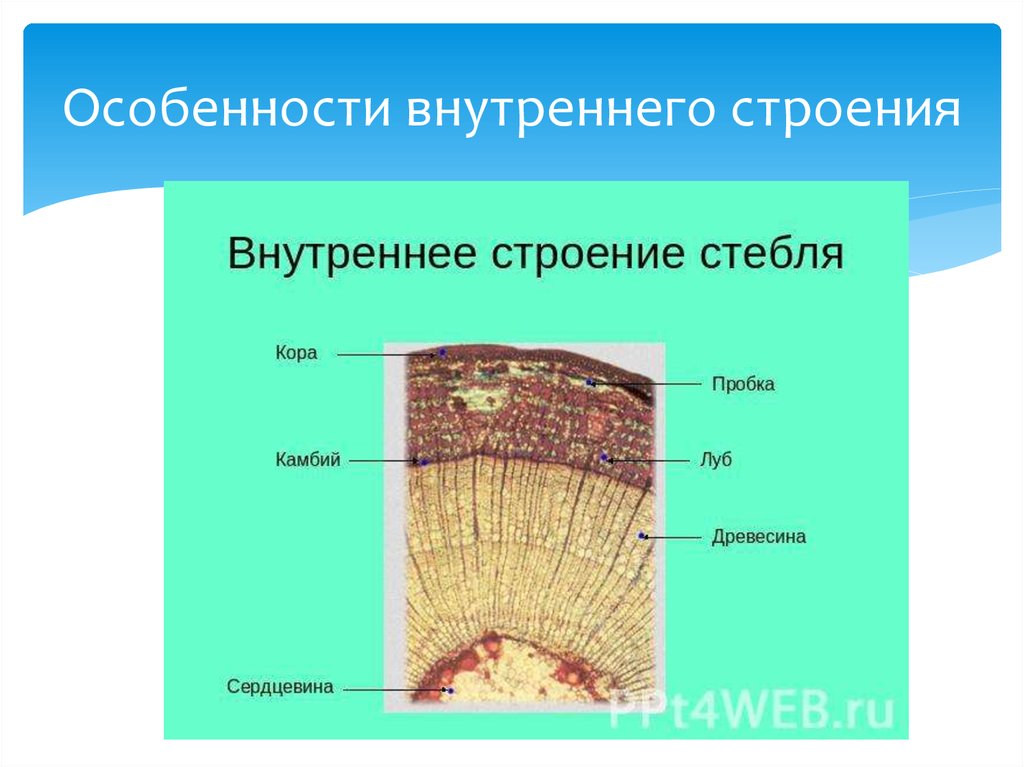 Особенности внутреннего строения

Внутреннее строение стебля

Кора

Пробка

Камбий

Луб

Древесина

Сердцевина

PPt4WEB.ru